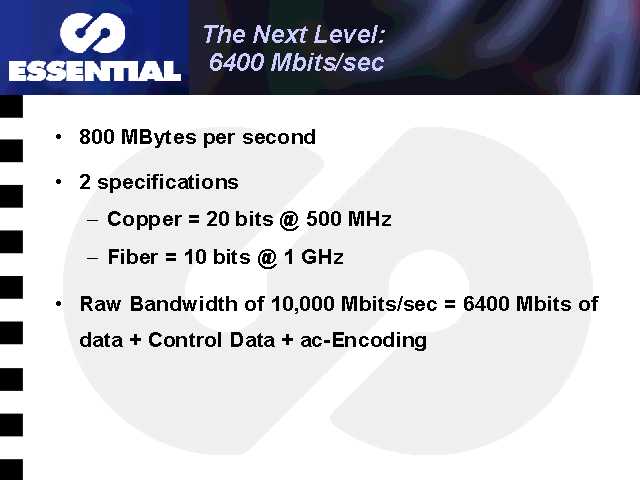 ESSENTIAL

The Next Level:
6400 Mbits/sec

• 800 MBytes per second

• 2 specifications
– Copper = 20 bits @ 500 MHz
– Fiber = 10 bits @ 1 GHz

• Raw Bandwidth of 10,000 Mbits/sec = 6400 Mbits of data + Control Data + ac-Encoding